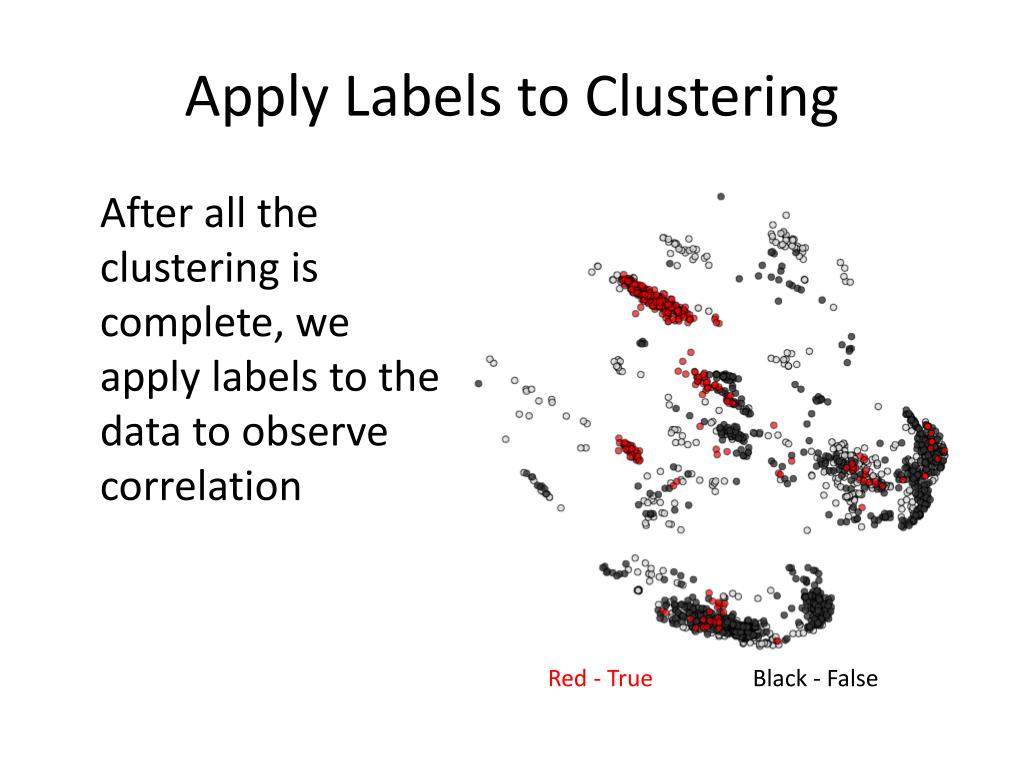 Apply Labels to Clustering

After all the clustering is complete, we apply labels to the data to observe correlation

Red - True

Black - False